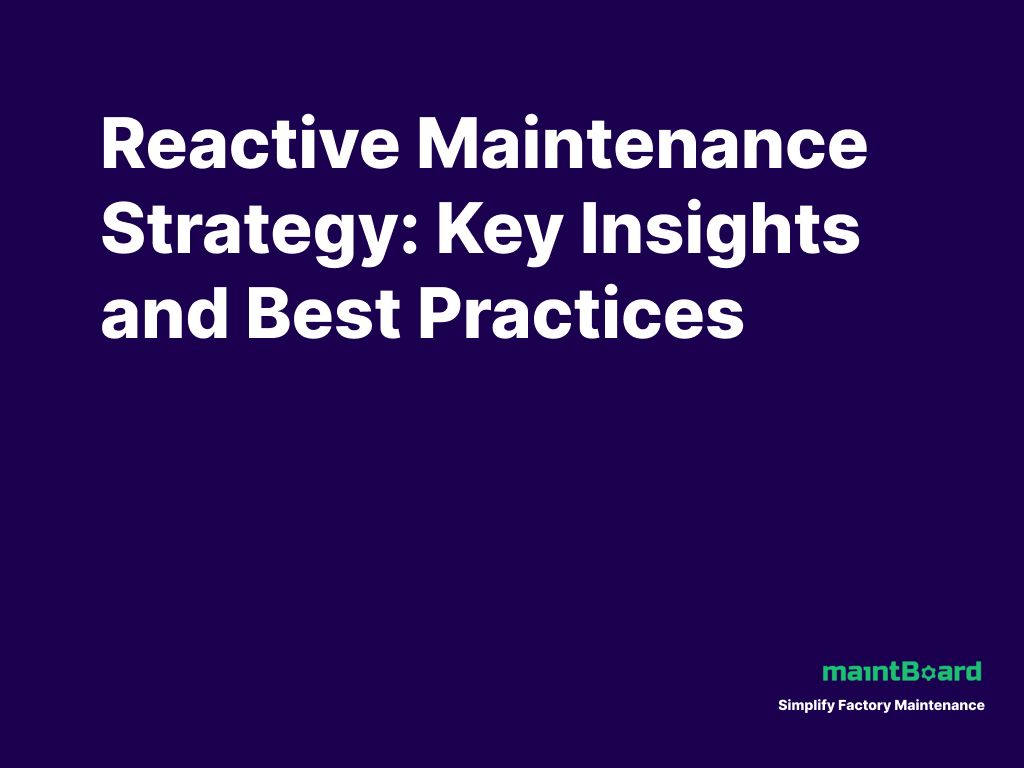 Reactive Maintenance Strategy: Key Insights and Best Practices

maintBoard

Simplify Factory Maintenance